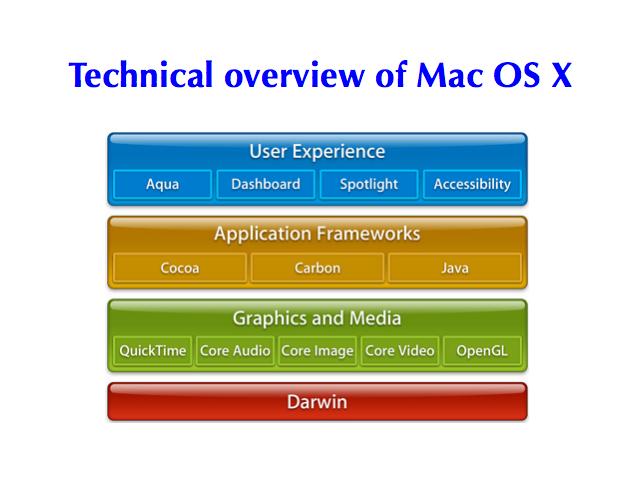 Technical overview of Mac OS X

User Experience

Aqua

Dashboard

Spotlight

Accessibility

Application Frameworks

Cocoa

Carbon

Java

Graphics and Media

QuickTime

Core Audio

Core Image

Core Video

OpenGL

Darwin